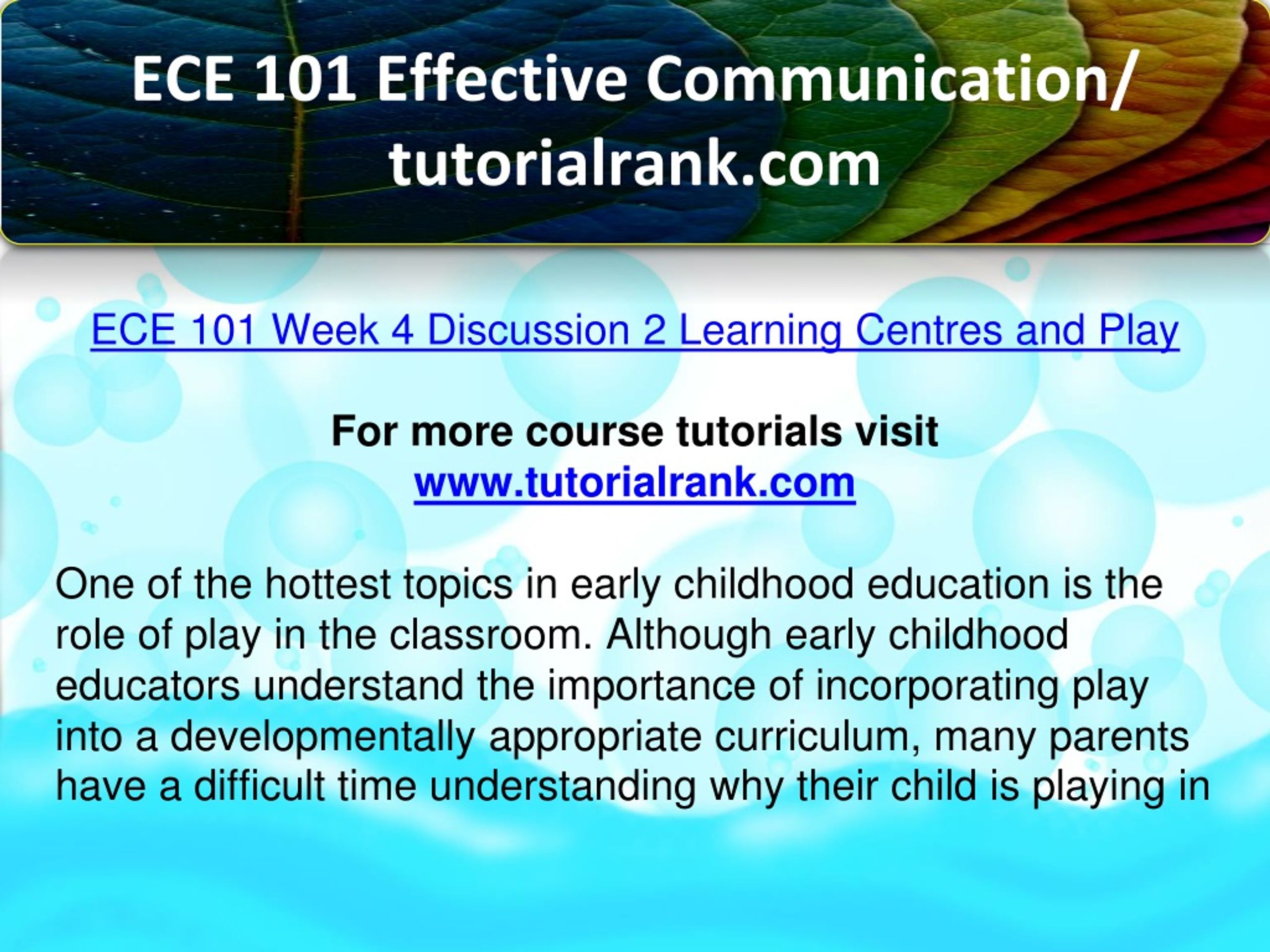 ECE 101 Effective Communication/ tutorialrank.com

ECE 101 Week 4 Discussion 2 Learning Centres and Play

For more course tutorials visit
www.tutorialrank.com

One of the hottest topics in early childhood education is the role of play in the classroom. Although early childhood educators understand the importance of incorporating play into a developmentally appropriate curriculum, many parents have a difficult time understanding why their child is playing in